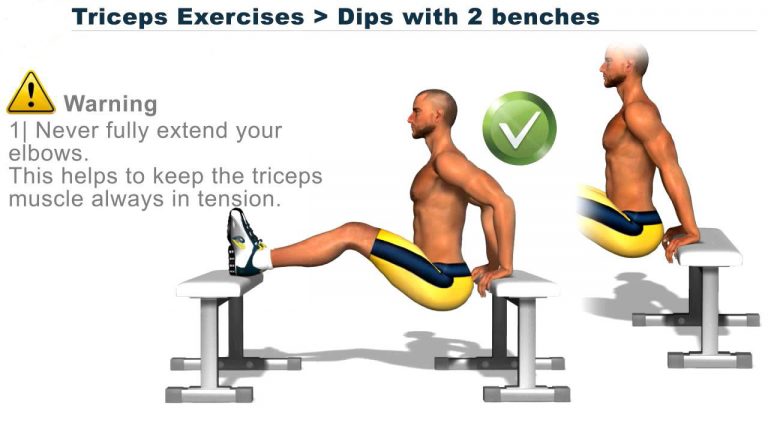 Triceps Exercises > Dips with 2 benches

Warning
1| Never fully extend your elbows.
This helps to keep the triceps muscle always in tension.